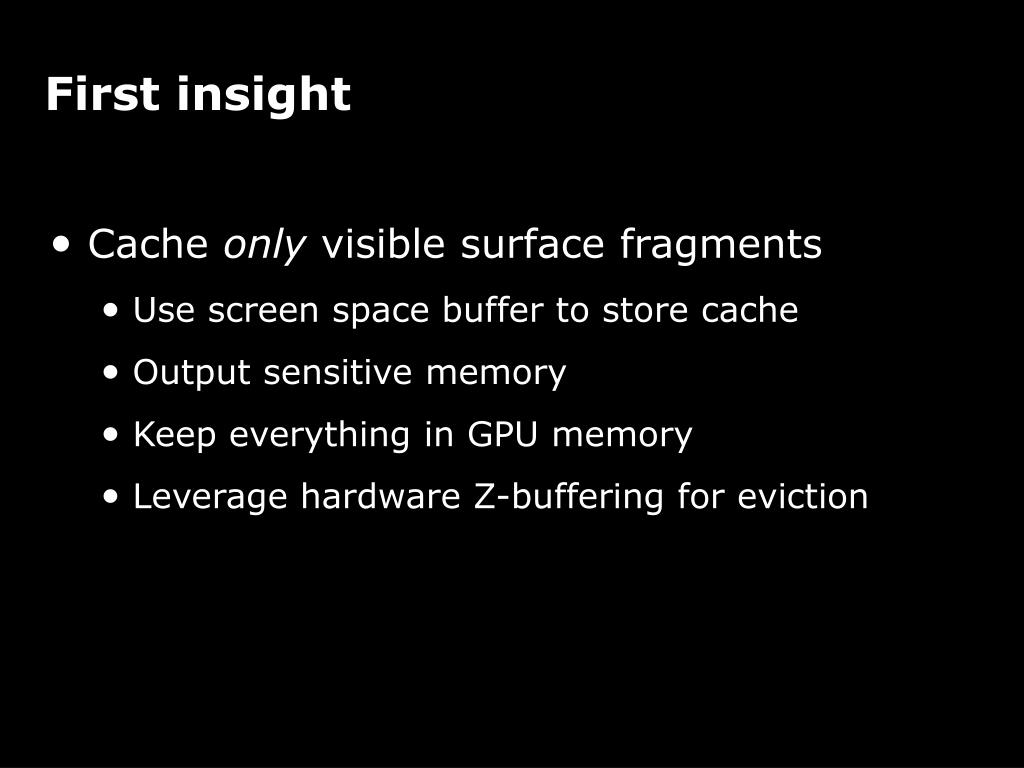 First insight

• Cache only visible surface fragments
  • Use screen space buffer to store cache
  • Output sensitive memory
  • Keep everything in GPU memory
  • Leverage hardware Z-buffering for eviction